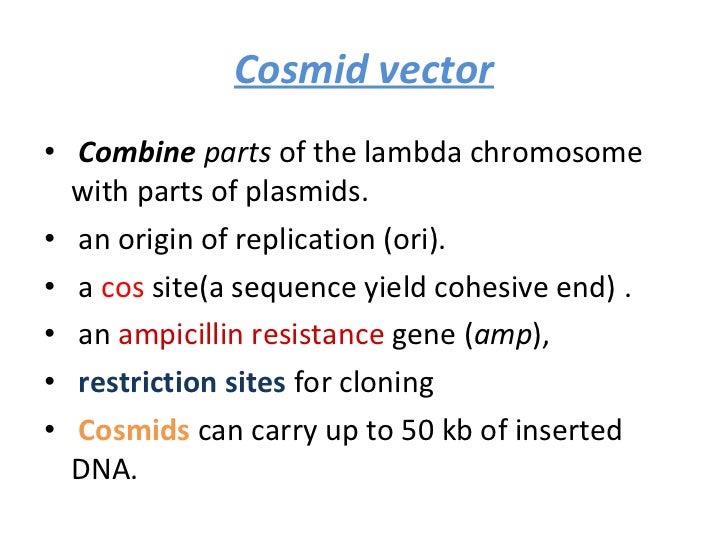 Cosmid vector

• Combine parts of the lambda chromosome with parts of plasmids.
• an origin of replication (ori).
• a cos site(a sequence yield cohesive end) .
• an ampicillin resistance gene (amp),
• restriction sites for cloning
• Cosmids can carry up to 50 kb of inserted DNA.